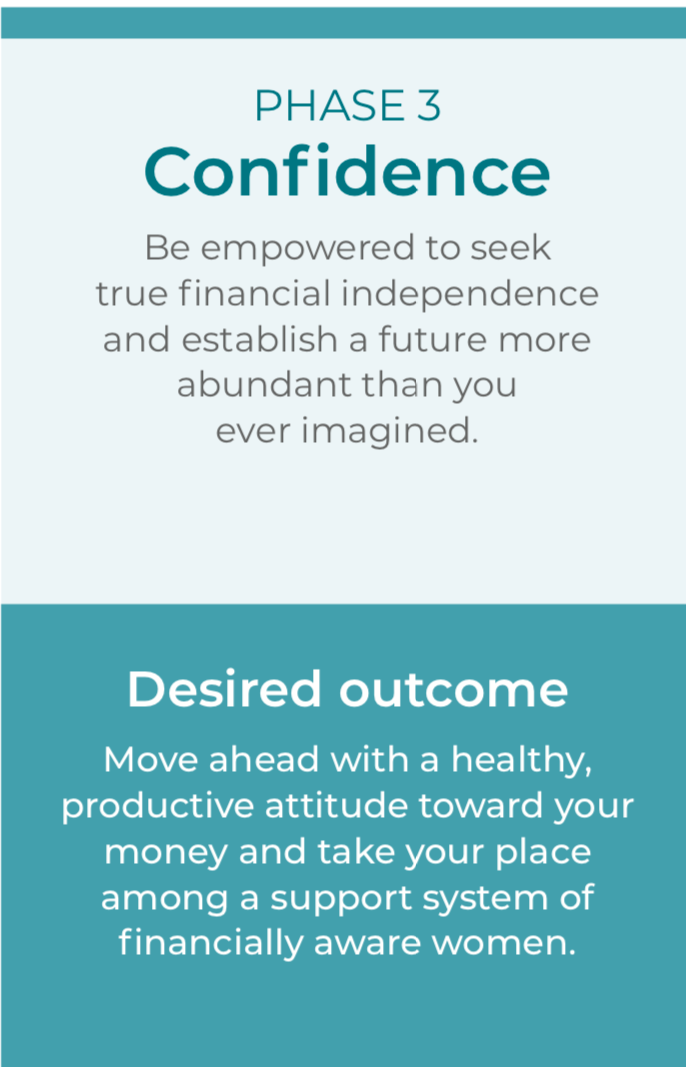 PHASE 3
Confidence

Be empowered to seek true financial independence and establish a future more abundant than you ever imagined.

Desired outcome

Move ahead with a healthy, productive attitude toward your money and take your place among a support system of financially aware women.